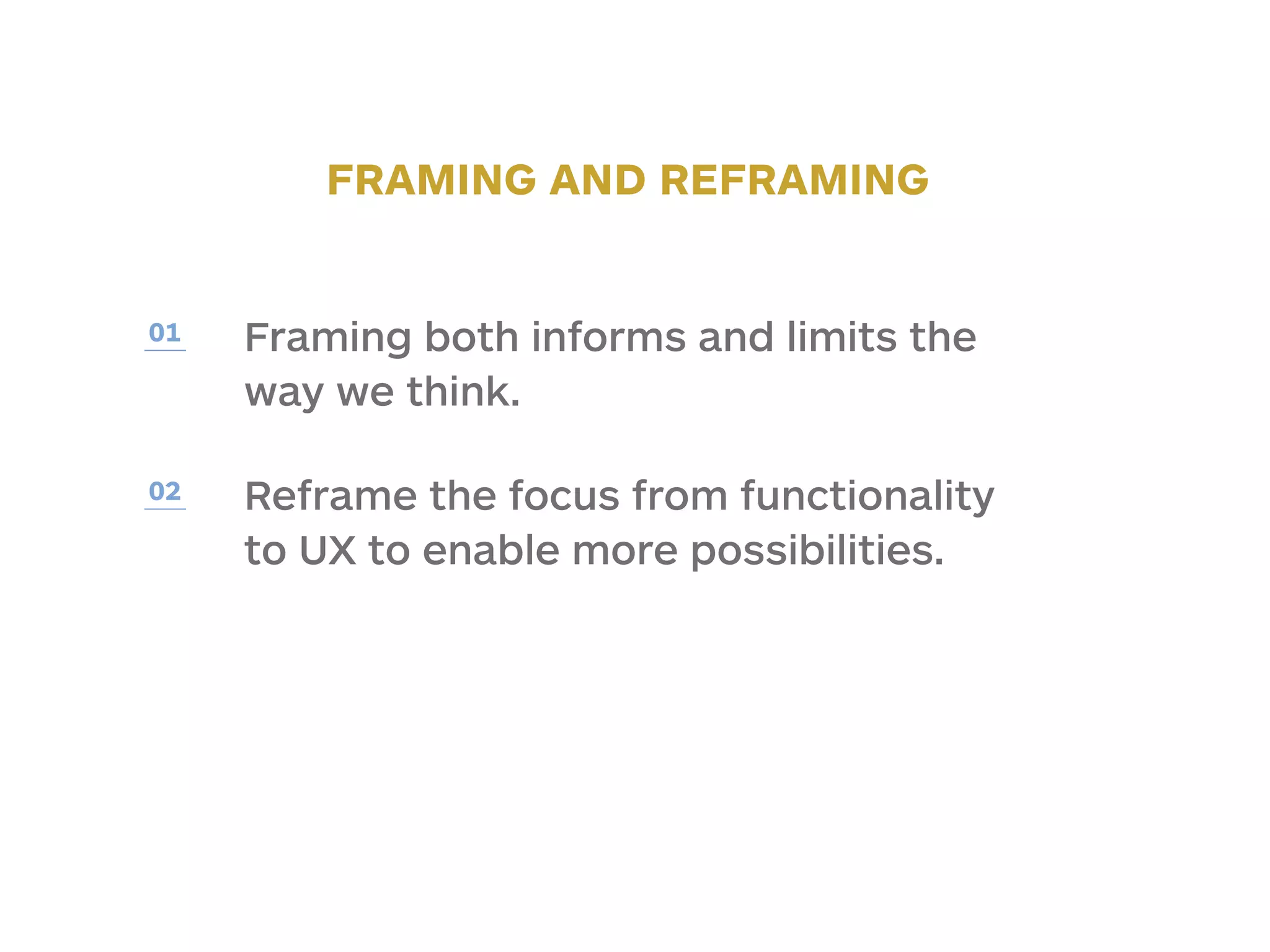 FRAMING AND REFRAMING

01 Framing both informs and limits the way we think.

02 Reframe the focus from functionality to UX to enable more possibilities.